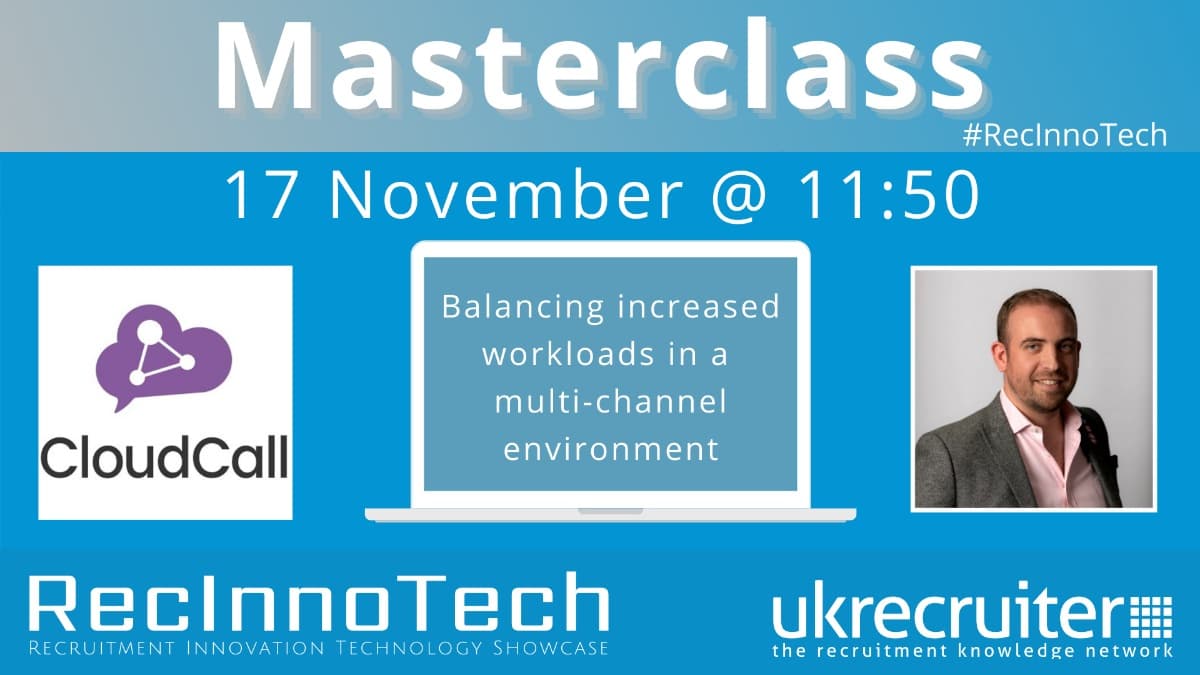 Masterclass

#RecInnoTech

17 November @ 11:50

CloudCall

Balancing increased workloads in a multi-channel environment

RecInnoTech
Recruitment Innovation Technology Showcase

ukrecruiter
the recruitment knowledge network